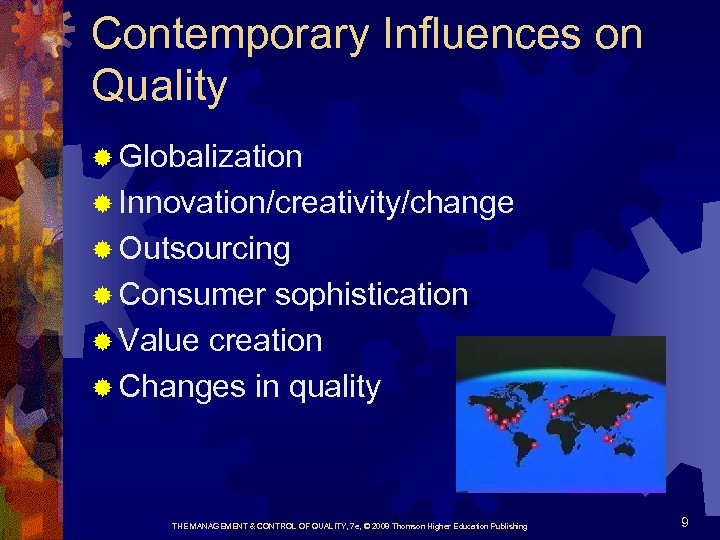 Contemporary Influences on Quality

Globalization
Innovation/creativity/change
Outsourcing
Consumer sophistication
Value creation
Changes in quality

THE MANAGEMENT & CONTROL OF QUALITY, 7e, © 2008 Thomson Higher Education Publishing

9